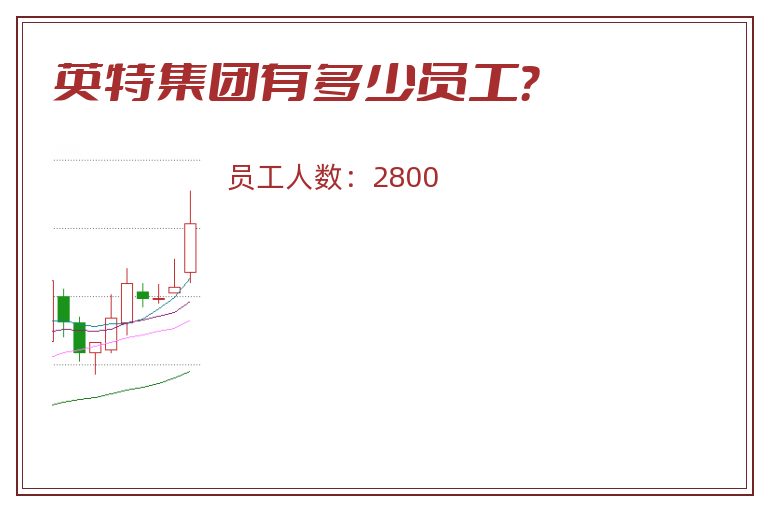 英特集团有多少员工?

员工人数：2800